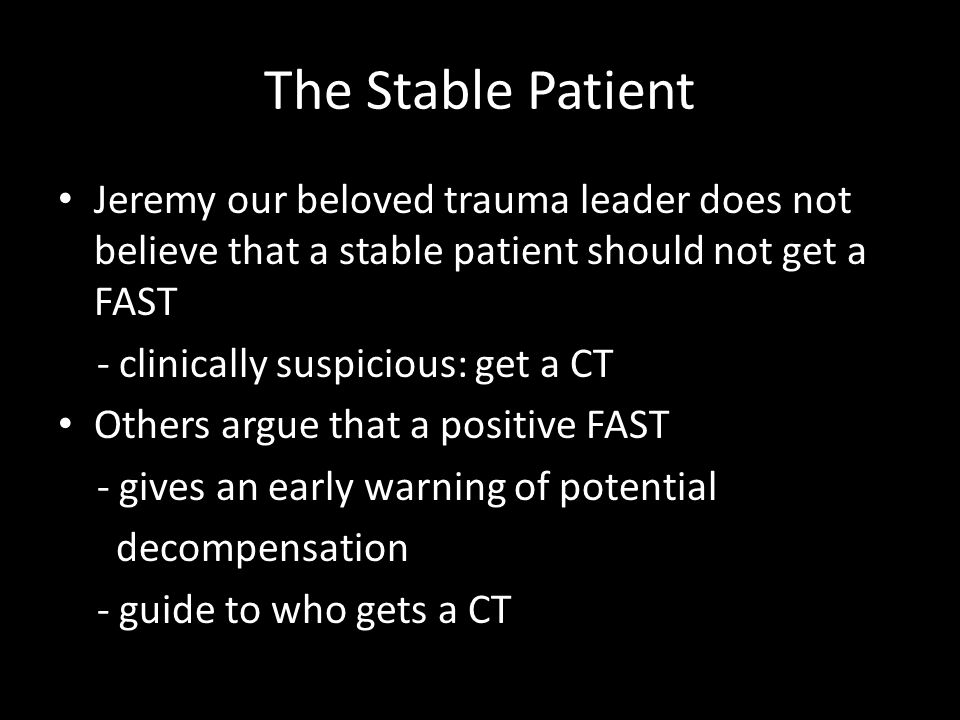 The Stable Patient

• Jeremy our beloved trauma leader does not believe that a stable patient should not get a FAST

- clinically suspicious: get a CT

• Others argue that a positive FAST

- gives an early warning of potential decompensation

- guide to who gets a CT